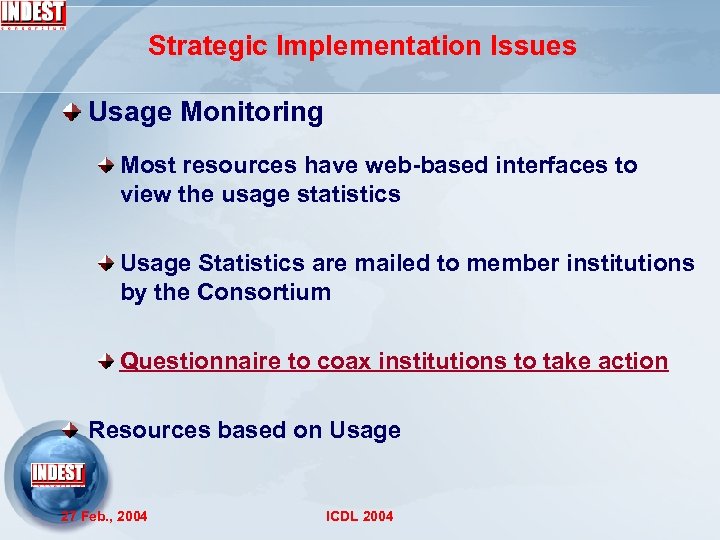 INDEST
Consortium

Strategic Implementation Issues

Usage Monitoring

Most resources have web-based interfaces to view the usage statistics

Usage Statistics are mailed to member institutions by the Consortium

Questionnaire to coax institutions to take action

Resources based on Usage

INDEST

27 Feb., 2004

ICDL 2004